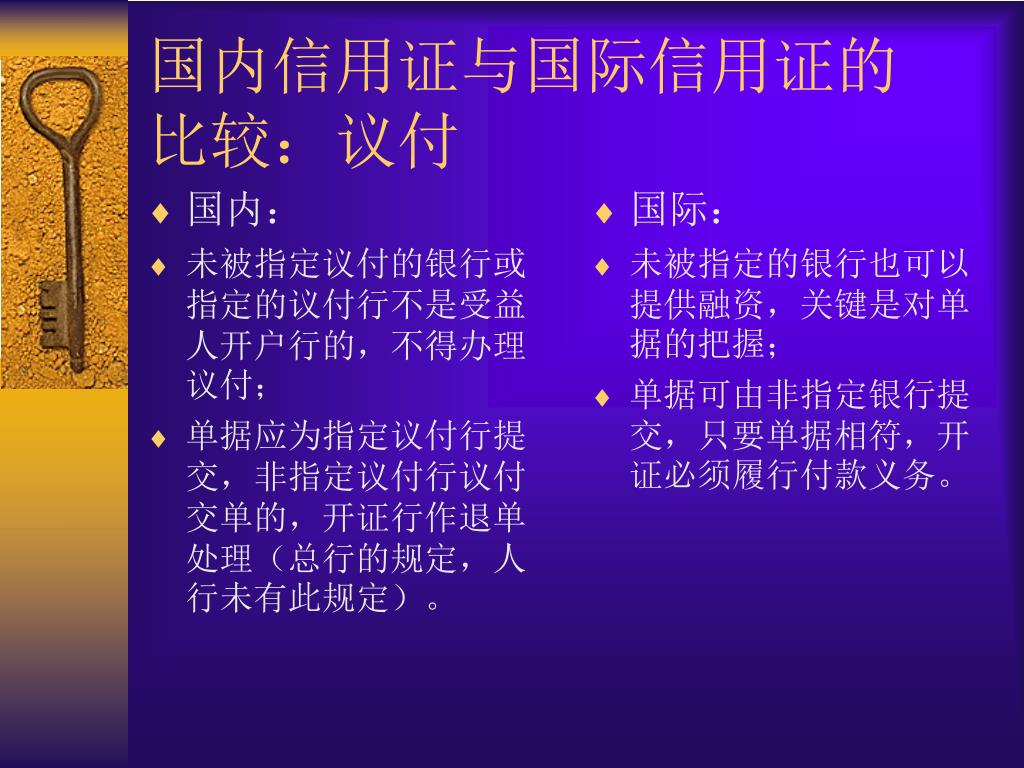 国内信用证与国际信用证的比较：议付

♦ 国内：

♦ 未被指定议付的银行或指定的议付行不是受益人开户行的，不得办理议付；

♦ 单据应为指定议付行提交，非指定议付行议付交单的，开证行作退单处理（总行的规定，人行未有此规定）。

♦ 国际：

♦ 未被指定的银行也可以提供融资，关键是对单据的把握；

♦ 单据可由非指定银行提交，只要单据相符，开证必须履行付款义务。